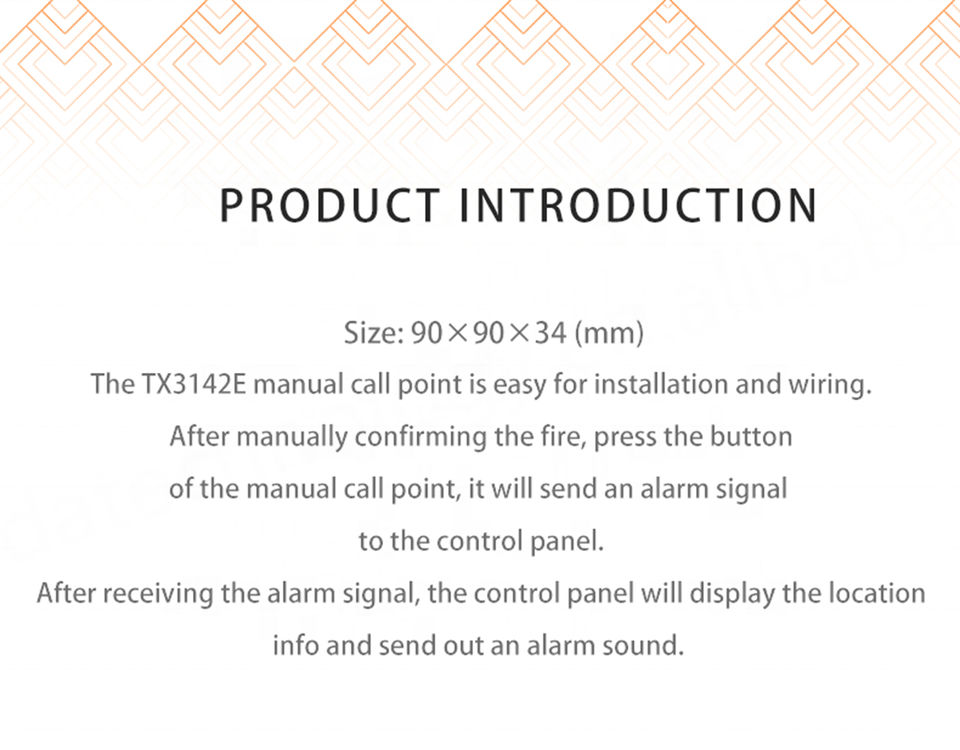 PRODUCT INTRODUCTION

Size: 90×90×34 (mm)
The TX3142E manual call point is easy for installation and wiring.
After manually confirming the fire, press the button of the manual call point, it will send an alarm signal to the control panel.
After receiving the alarm signal, the control panel will display the location info and send out an alarm sound.